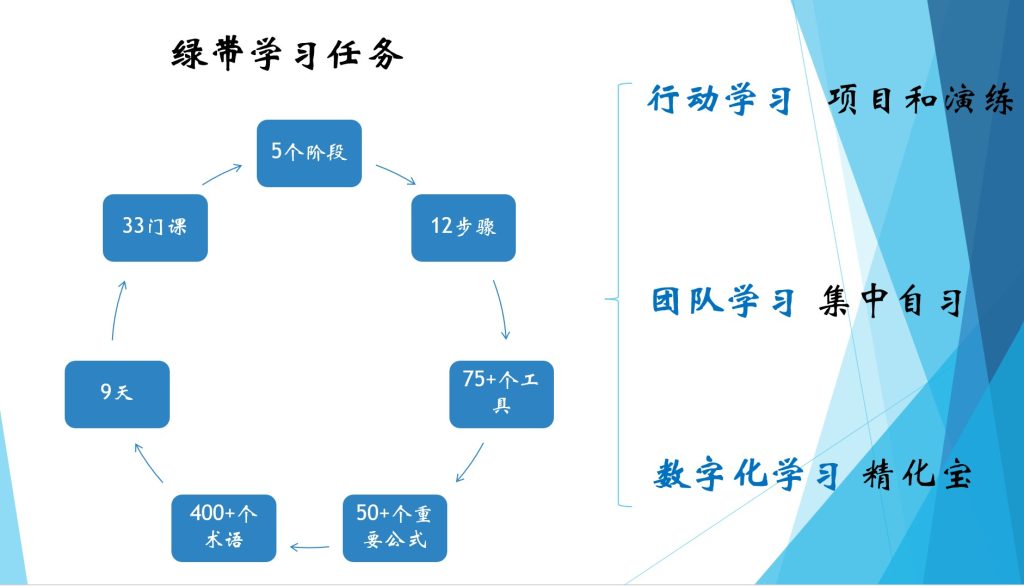 绿带学习任务

5个阶段

12步骤

75+个工具

50+个重要公式

400+个术语

9天

33门课

行动学习 项目和演练

团队学习 集中自习

数字化学习 精化宝